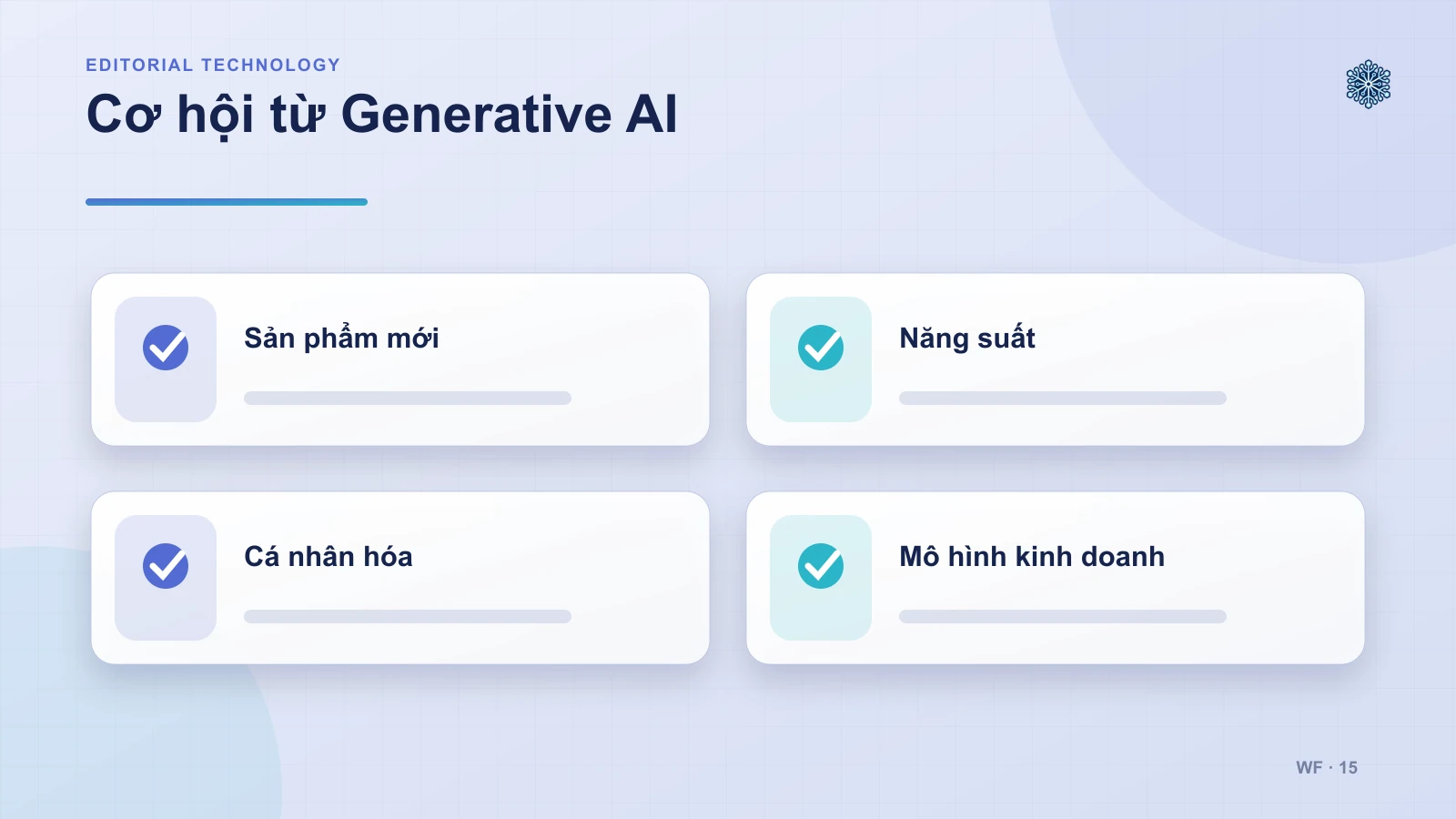 EDITORIAL TECHNOLOGY

Cơ hội từ Generative AI

Sản phẩm mới

Năng suất

Cá nhân hóa

Mô hình kinh doanh

WF · 15